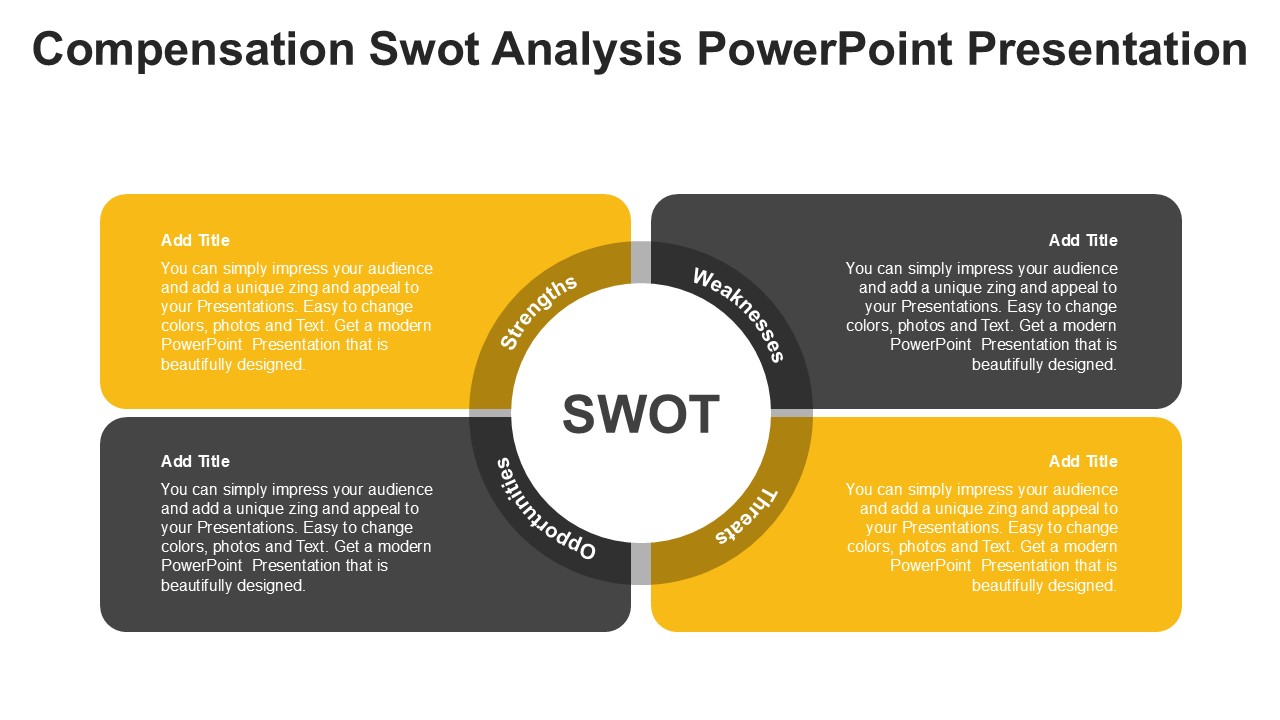 Compensation Swot Analysis PowerPoint Presentation

Add Title
You can simply impress your audience and add a unique zing and appeal to your Presentations. Easy to change colors, photos and Text. Get a modern PowerPoint Presentation that is beautifully designed.

Strengths

Weaknesses

Add Title
You can simply impress your audience and add a unique zing and appeal to your Presentations. Easy to change colors, photos and Text. Get a modern PowerPoint Presentation that is beautifully designed.

SWOT

Add Title
You can simply impress your audience and add a unique zing and appeal to your Presentations. Easy to change colors, photos and Text. Get a modern PowerPoint Presentation that is beautifully designed.

Opportunities

Threats

Add Title
You can simply impress your audience and add a unique zing and appeal to your Presentations. Easy to change colors, photos and Text. Get a modern PowerPoint Presentation that is beautifully designed.